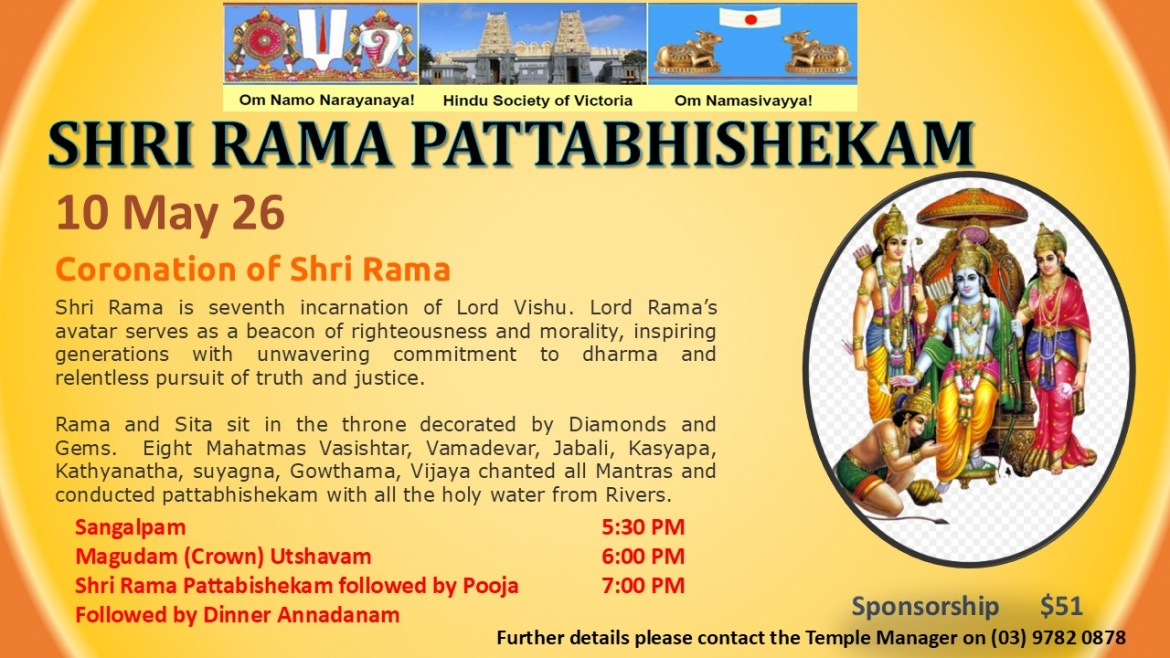 Om Namo Narayanaya!
Hindu Society of Victoria
Om Namasivayya!

SHRI RAMA PATTABHISHEKAM

10 May 26

Coronation of Shri Rama

Shri Rama is seventh incarnation of Lord Vishu. Lord Rama's avatar serves as a beacon of righteousness and morality, inspiring generations with unwavering commitment to dharma and relentless pursuit of truth and justice.

Rama and Sita sit in the throne decorated by Diamonds and Gems. Eight Mahatmas Vasishtar, Vamadevar, Jabali, Kasyapa, Kathyanatha, suyagna, Gowthama, Vijaya chanted all Mantras and conducted pattabhishekam with all the holy water from Rivers.

| | |
|---|---|
| Sangalpam | 5:30 PM |
| Magudam (Crown) Utshavam | 6:00 PM |
| Shri Rama Pattabishekam followed by Pooja | 7:00 PM |
| Followed by Dinner Annadanam | |

Sponsorship $51

Further details please contact the Temple Manager on (03) 9782 0878